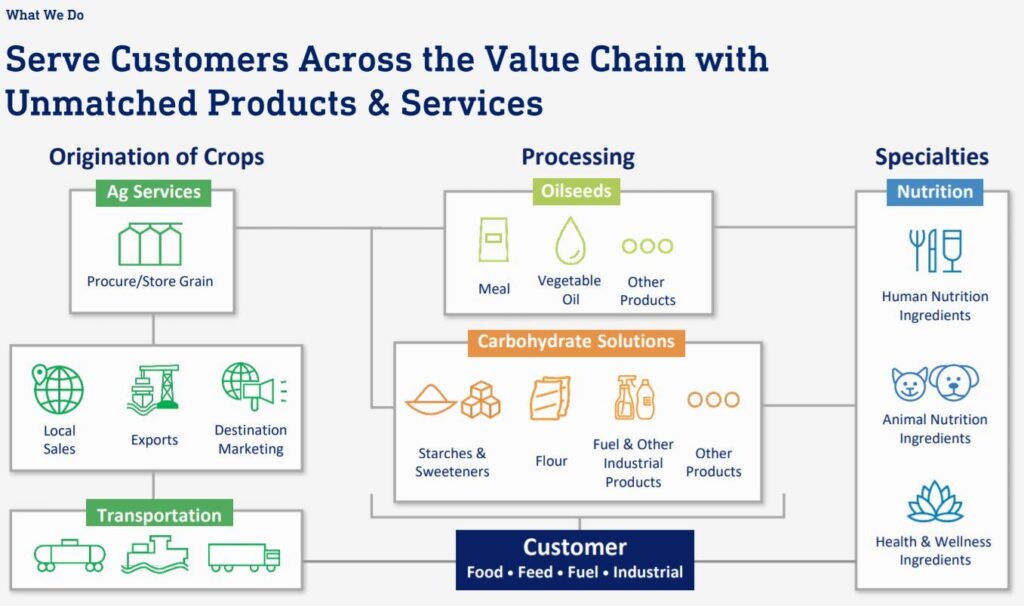 What We Do

Serve Customers Across the Value Chain with Unmatched Products & Services

Origination of Crops

Ag Services

Procure/Store Grain

Local Sales

Exports

Destination Marketing

Transportation

Processing

Oilseeds

Meal

Vegetable Oil

Other Products

Carbohydrate Solutions

Starches & Sweeteners

Flour

Fuel & Other Industrial Products

Other Products

Customer

Food • Feed • Fuel • Industrial

Specialties

Nutrition

Human Nutrition Ingredients

Animal Nutrition Ingredients

Health & Wellness Ingredients